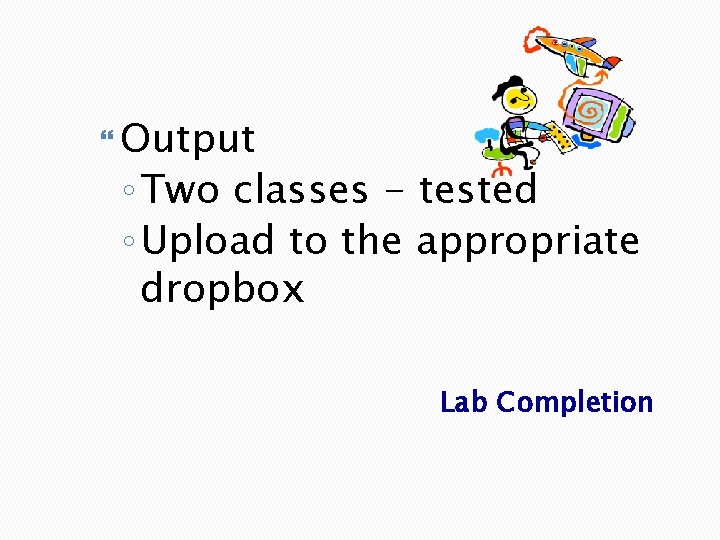 Output

◦ Two classes – tested

◦ Upload to the appropriate dropbox

Lab Completion